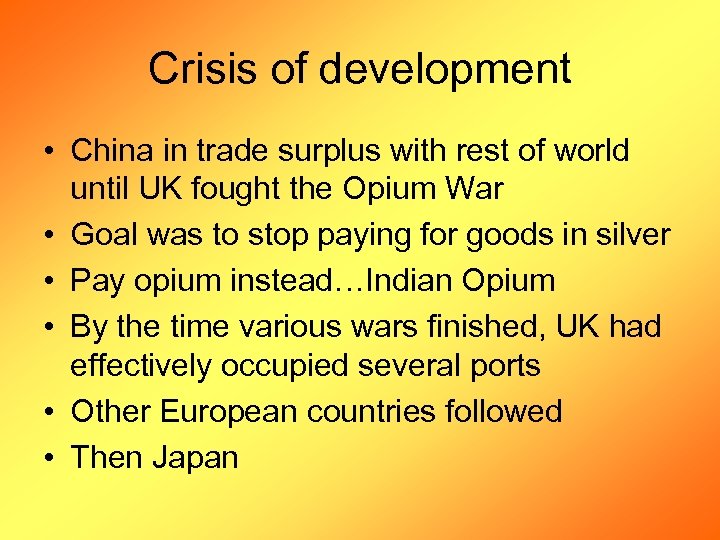 Crisis of development

• China in trade surplus with rest of world until UK fought the Opium War
• Goal was to stop paying for goods in silver
• Pay opium instead…Indian Opium
• By the time various wars finished, UK had effectively occupied several ports
• Other European countries followed
• Then Japan